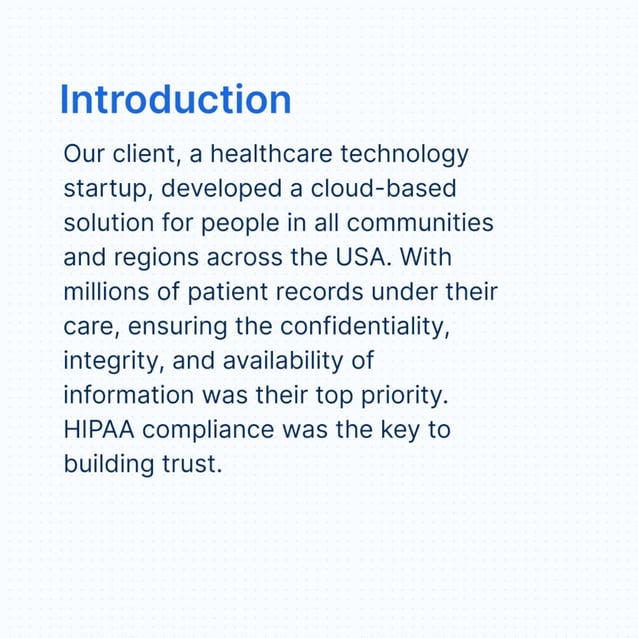 Introduction

Our client, a healthcare technology startup, developed a cloud-based solution for people in all communities and regions across the USA. With millions of patient records under their care, ensuring the confidentiality, integrity, and availability of information was their top priority. HIPAA compliance was the key to building trust.